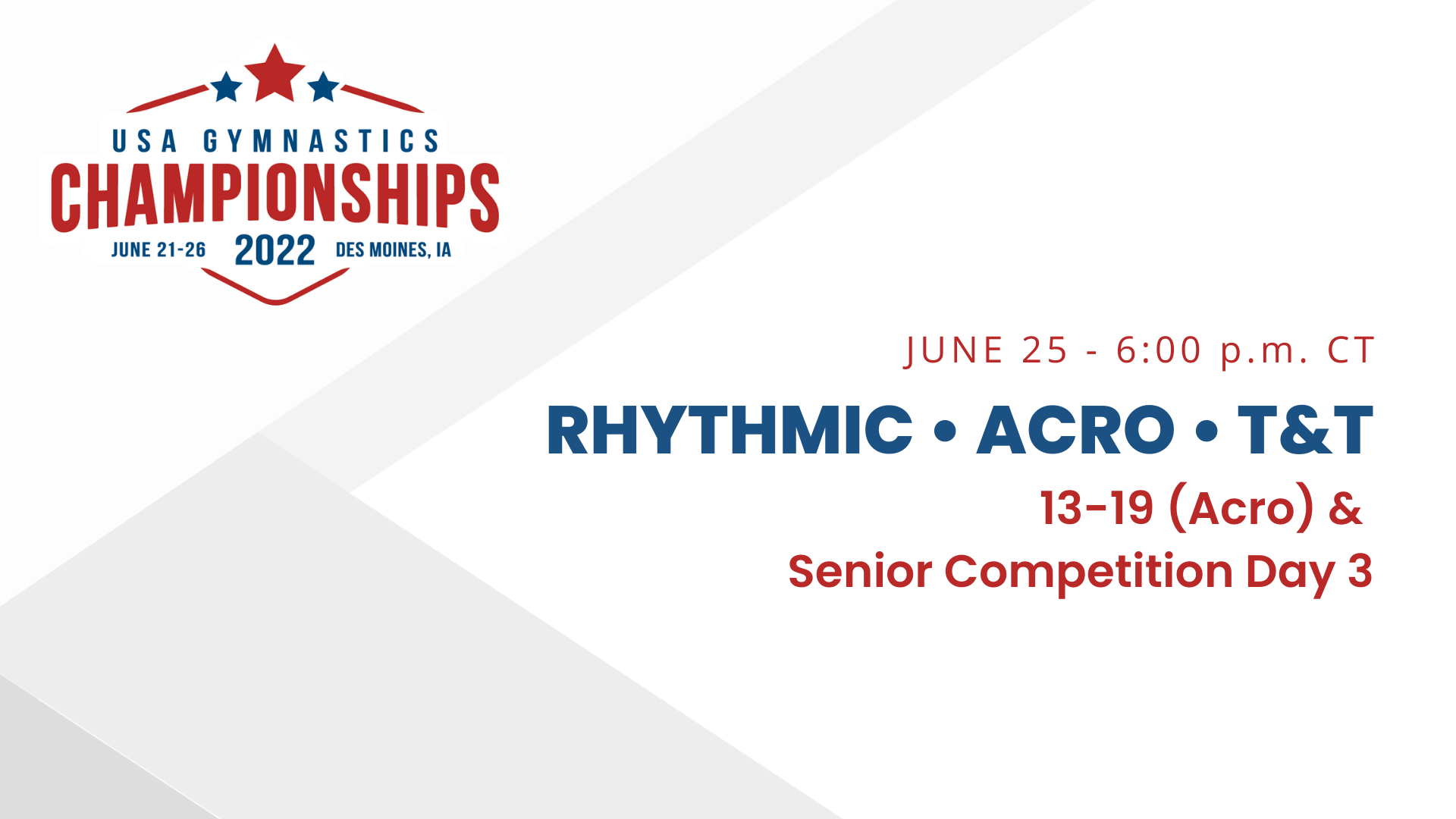 USA GYMNASTICS
CHAMPIONSHIPS
JUNE 21-26 2022 DES MOINES, IA

JUNE 25 - 6:00 p.m. CT

RHYTHMIC • ACRO • T&T

13-19 (Acro) &
Senior Competition Day 3